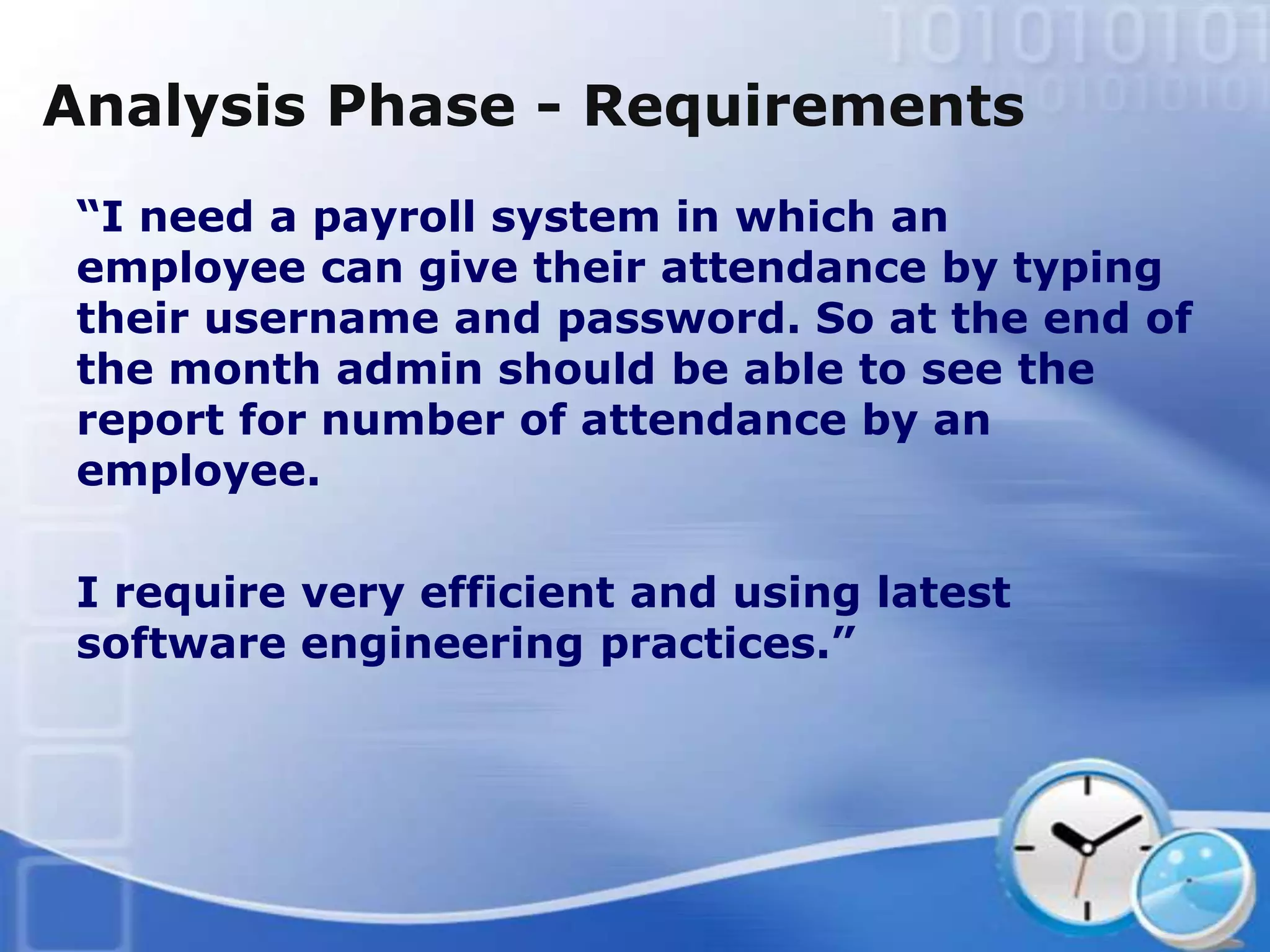 Analysis Phase - Requirements

“I need a payroll system in which an employee can give their attendance by typing their username and password. So at the end of the month admin should be able to see the report for number of attendance by an employee.

I require very efficient and using latest software engineering practices.”